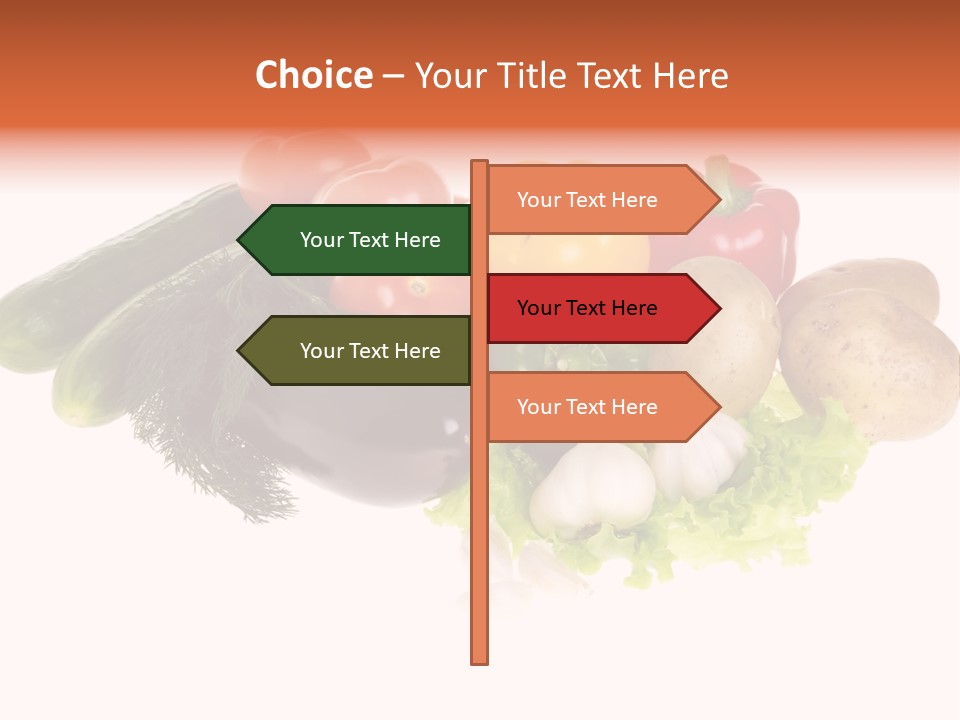 Choice – Your Title Text Here

Your Text Here

Your Text Here

Your Text Here

Your Text Here

Your Text Here